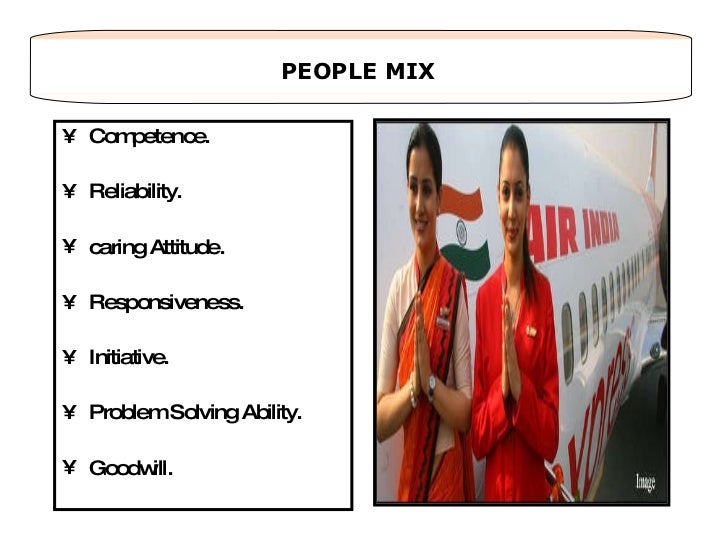 PEOPLE MIX

¥ Competence.

¥ Reliability.

¥ caring Attitude.

¥ Responsiveness.

¥ Initiative.

¥ Problem Solving Ability.

¥ Goodwill.

AIR INDIA

Image